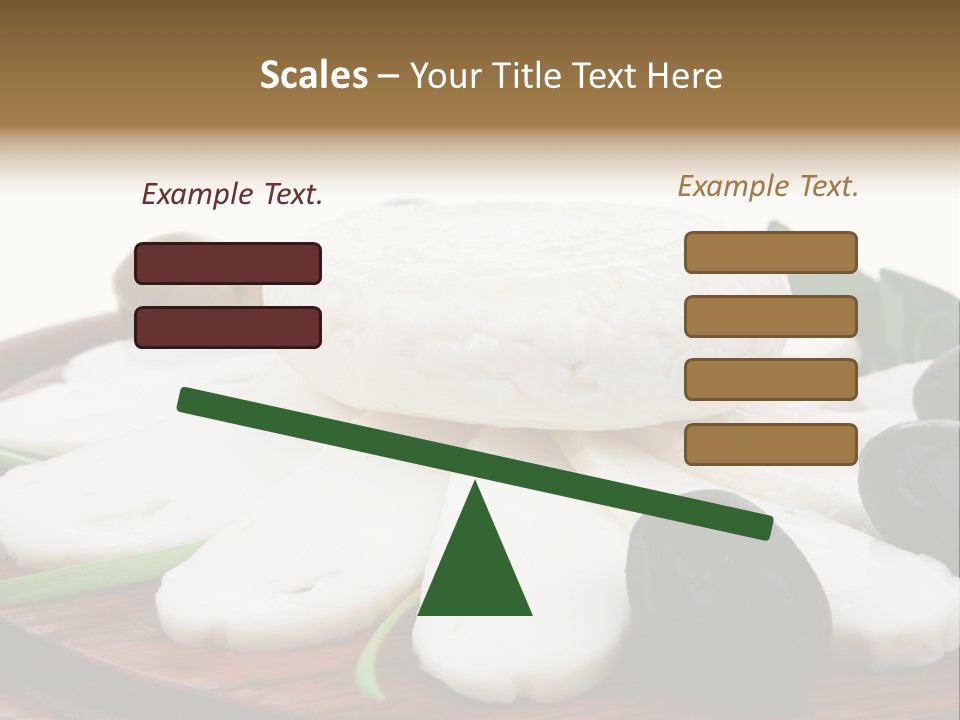 Scales – Your Title Text Here

Example Text.

Example Text.